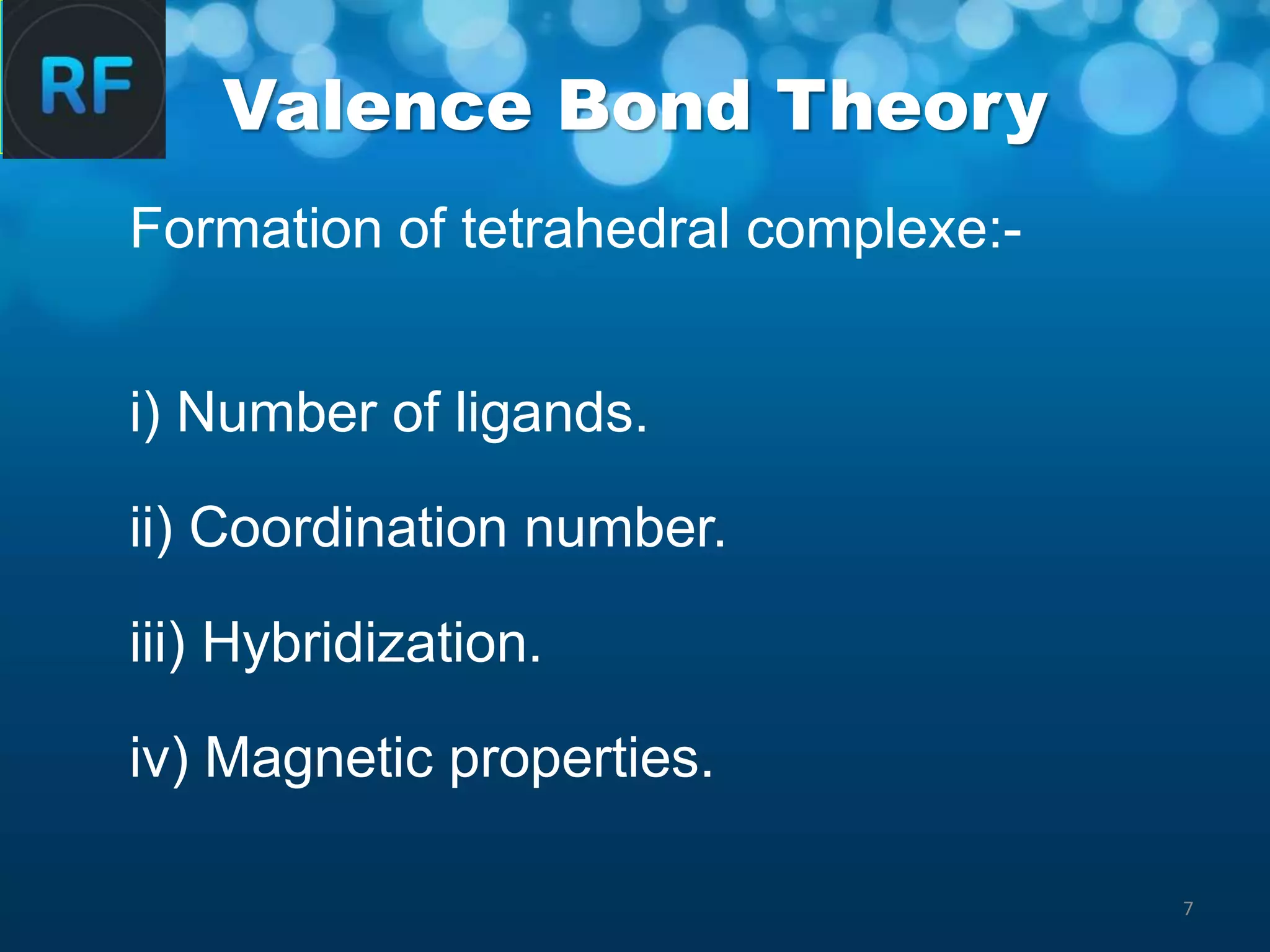 RF

Valence Bond Theory

Formation of tetrahedral complexe:-

i) Number of ligands.

ii) Coordination number.

iii) Hybridization.

iv) Magnetic properties.

7